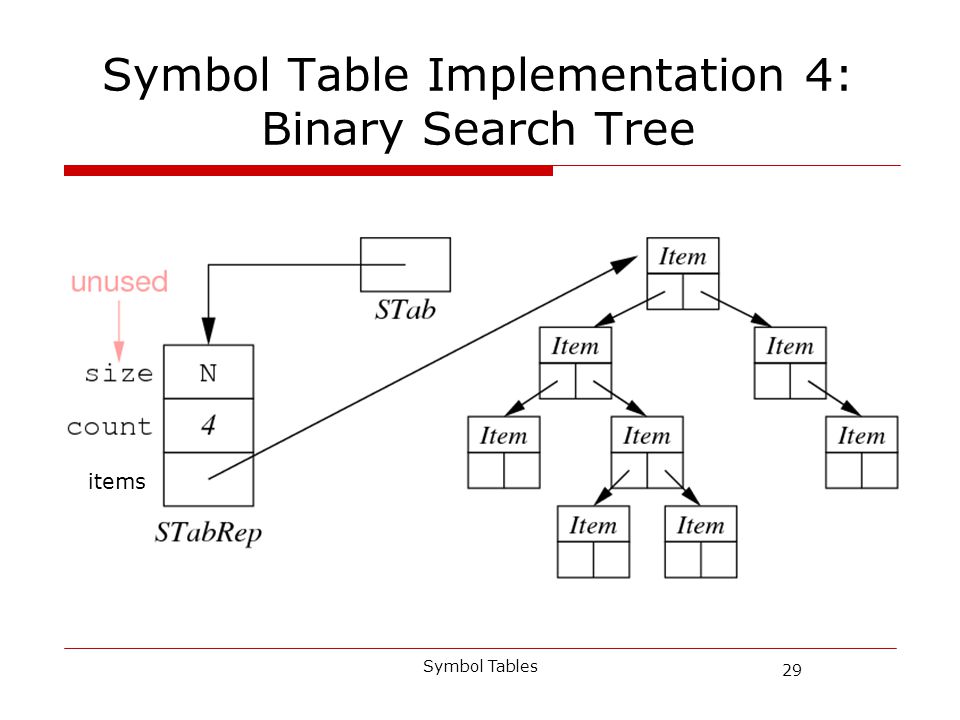 Symbol Table Implementation 4: Binary Search Tree

unused

STab

size N

count 4

items

STabRep

Item

Item

Item

Item

Item

Item

Item

Item

Symbol Tables

29